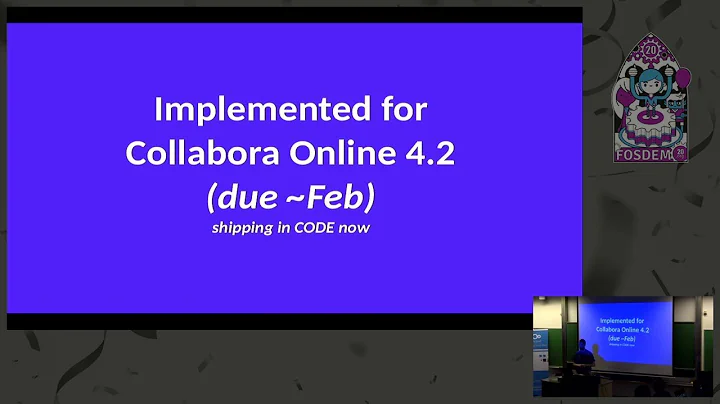 Implemented for Collabora Online 4.2
(due ~Feb)
shipping in CODE now

20

FOSDEM 20

Implemented for Collabora Online 4.2
(due ~Feb)
shipping in CODE now